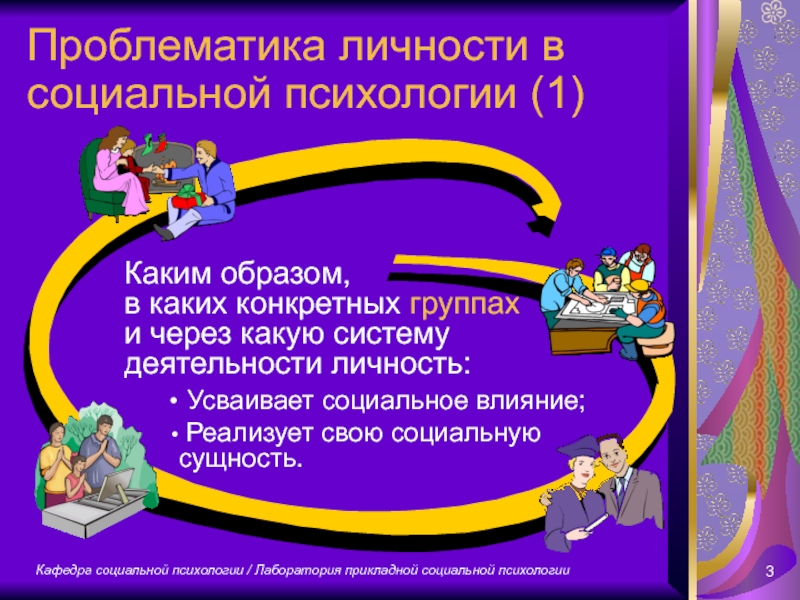 Проблематика личности в социальной психологии (1)

Каким образом, в каких конкретных группах и через какую систему деятельности личность:

• Усваивает социальное влияние;
• Реализует свою социальную сущность.

Кафедра социальной психологии / Лаборатория прикладной социальной психологии

3